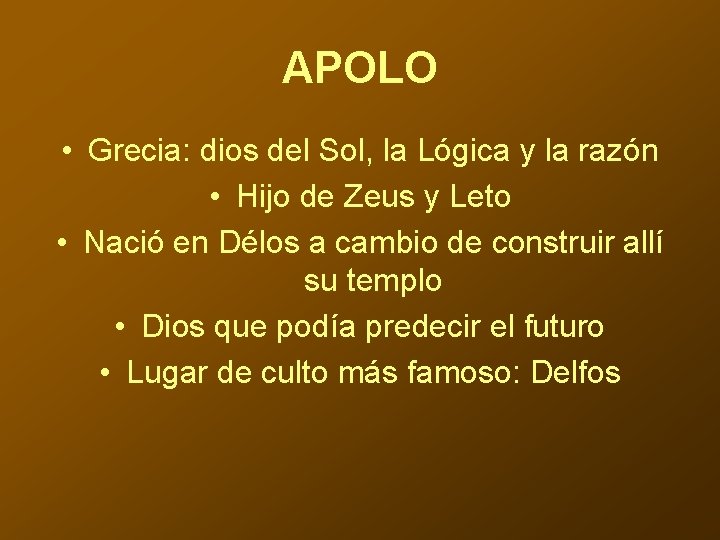 APOLO

• Grecia: dios del Sol, la Lógica y la razón
• Hijo de Zeus y Leto
• Nació en Délos a cambio de construir allí su templo
• Dios que podía predecir el futuro
• Lugar de culto más famoso: Delfos